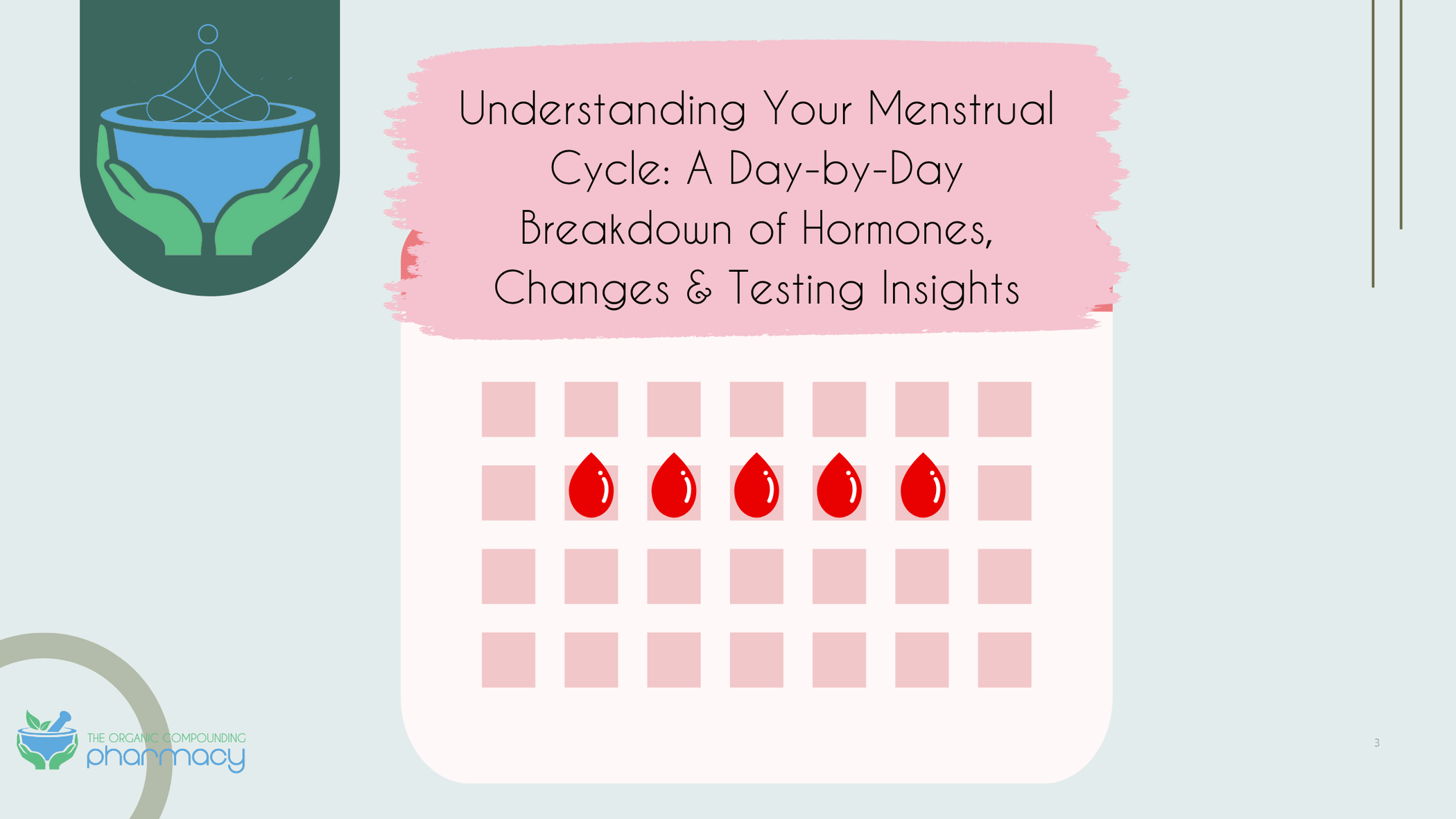 Understanding Your Menstrual Cycle: A Day-by-Day Breakdown of Hormones, Changes & Testing Insights

THE ORGANIC COMPOUNDING pharmacy

3